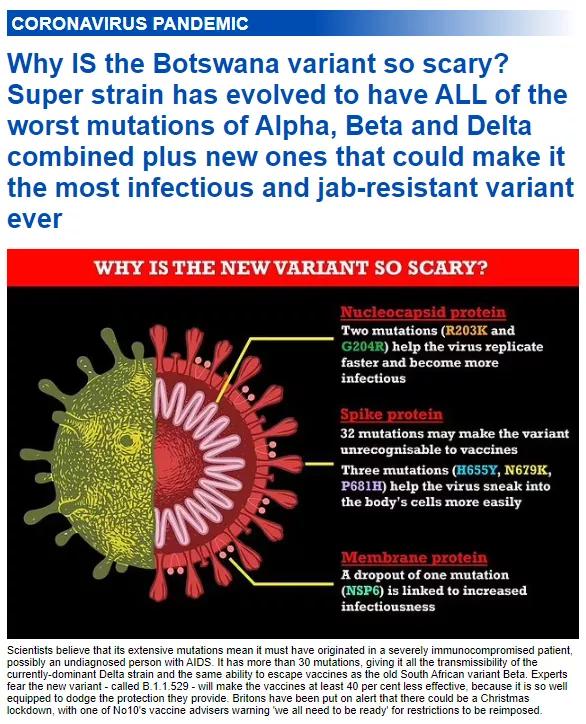 CORONAVIRUS PANDEMIC

Why IS the Botswana variant so scary? Super strain has evolved to have ALL of the worst mutations of Alpha, Beta and Delta combined plus new ones that could make it the most infectious and jab-resistant variant ever

WHY IS THE NEW VARIANT SO SCARY?

Nucleocapsid protein
Two mutations (R203K and G204R) help the virus replicate faster and become more infectious

Spike protein
32 mutations may make the variant unrecognisable to vaccines
Three mutations (H655Y, N679K, P681H) help the virus sneak into the body's cells more easily

Membrane protein
A dropout of one mutation (NSP6) is linked to increased infectiousness

Scientists believe that its extensive mutations mean it must have originated in a severely immunocompromised patient, possibly an undiagnosed person with AIDS. It has more than 30 mutations, giving it all the transmissibility of the currently-dominant Delta strain and the same ability to escape vaccines as the old South African variant Beta. Experts fear the new variant - called B.1.1.529 - will make the vaccines at least 40 per cent less effective, because it is so well equipped to dodge the protection they provide. Britons have been put on alert that there could be a Christmas lockdown, with one of No10's vaccine advisers warning 'we all need to be ready' for restrictions to be reimposed.